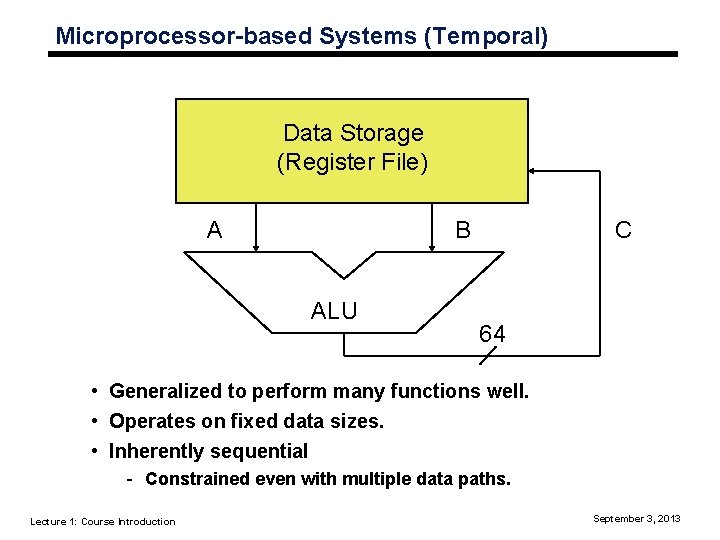 Microprocessor-based Systems (Temporal)

Data Storage
(Register File)

A

B

C

ALU

64

• Generalized to perform many functions well.
• Operates on fixed data sizes.
• Inherently sequential
- Constrained even with multiple data paths.

Lecture 1: Course Introduction

September 3, 2013